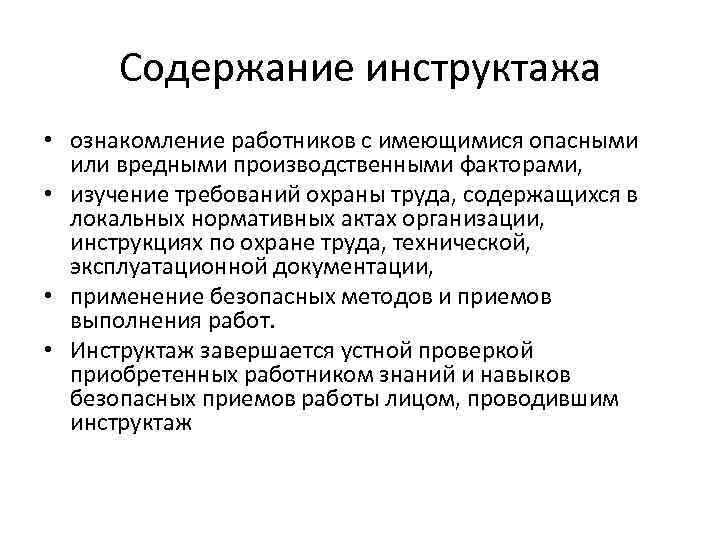 Содержание инструктажа

• ознакомление работников с имеющимися опасными или вредными производственными факторами,
• изучение требований охраны труда, содержащихся в локальных нормативных актах организации, инструкциях по охране труда, технической, эксплуатационной документации,
• применение безопасных методов и приемов выполнения работ.
• Инструктаж завершается устной проверкой приобретенных работником знаний и навыков безопасных приемов работы лицом, проводившим инструктаж